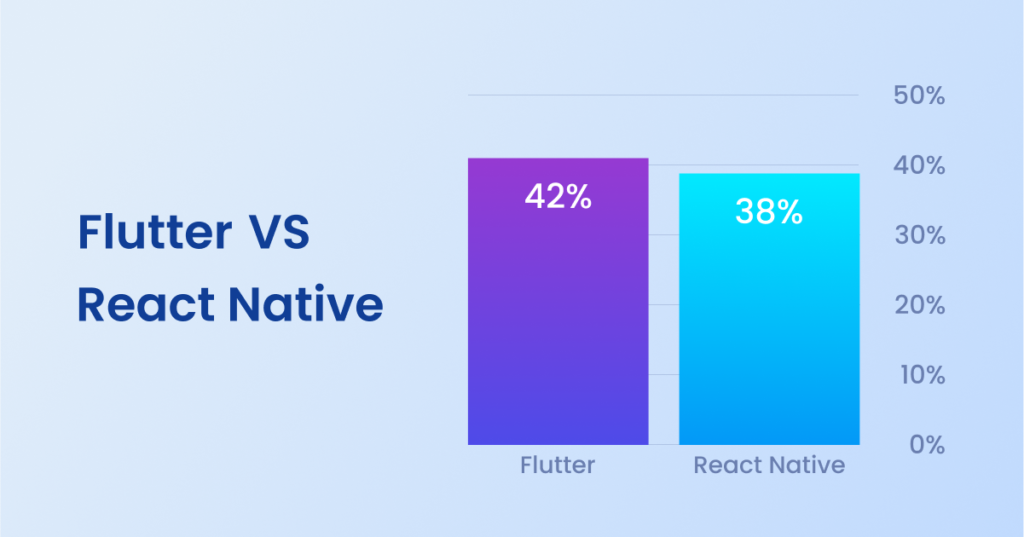 Flutter VS React Native

50%
40%
30%
20%
10%
0%

42%
38%

Flutter
React Native